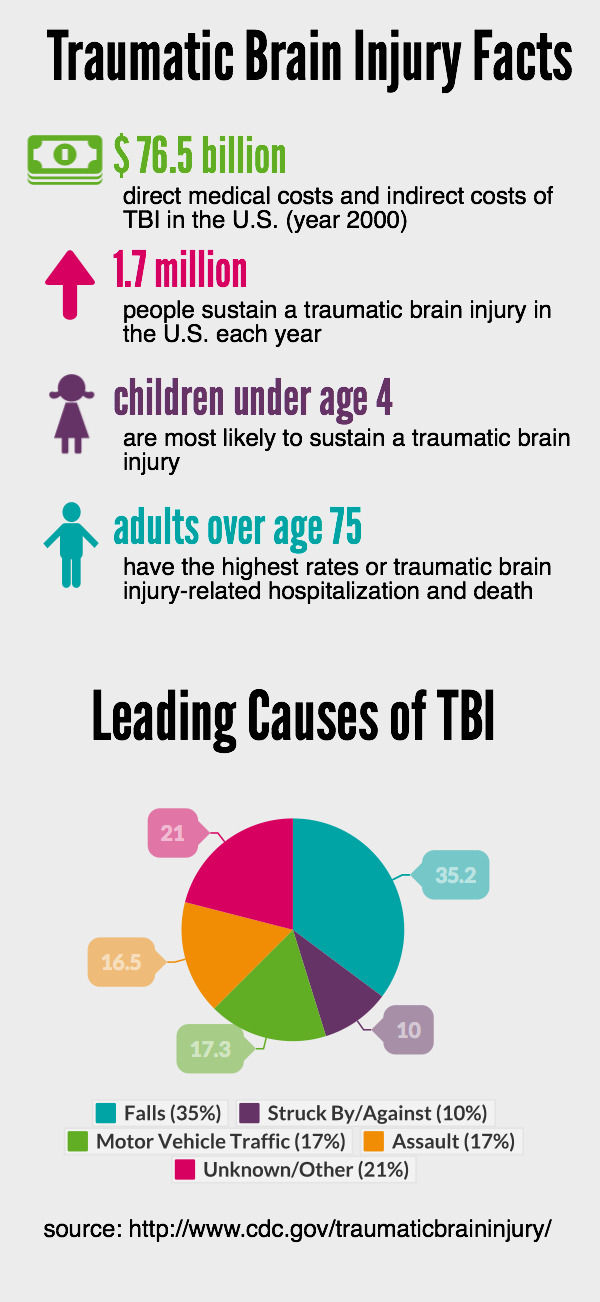 Traumatic Brain Injury Facts

$ 76.5 billion
direct medical costs and indirect costs of TBI in the U.S. (year 2000)

1.7 million
people sustain a traumatic brain injury in the U.S. each year

children under age 4
are most likely to sustain a traumatic brain injury

adults over age 75
have the highest rates or traumatic brain injury-related hospitalization and death

Leading Causes of TBI

21
35.2
16.5
10
17.3

Falls (35%) Struck By/Against (10%) Motor Vehicle Traffic (17%) Assault (17%) Unknown/Other (21%)

source: http://www.cdc.gov/traumaticbraininjury/